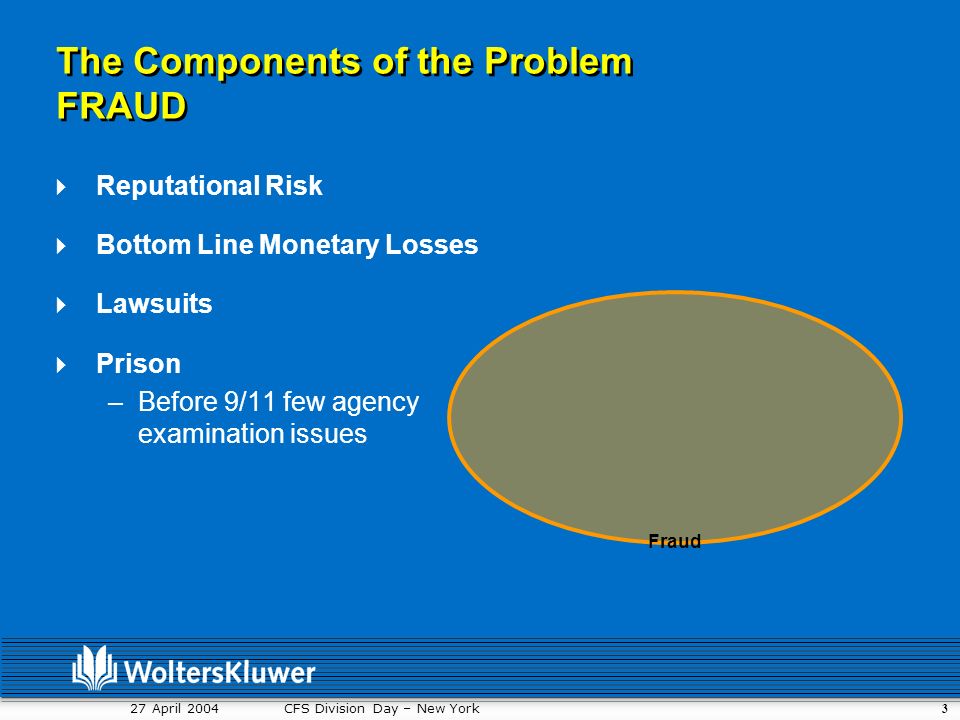 The Components of the Problem
FRAUD

Reputational Risk

Bottom Line Monetary Losses

Lawsuits

Prison
– Before 9/11 few agency examination issues

Fraud

WoltersKluwer

27 April 2004 CFS Division Day – New York 3